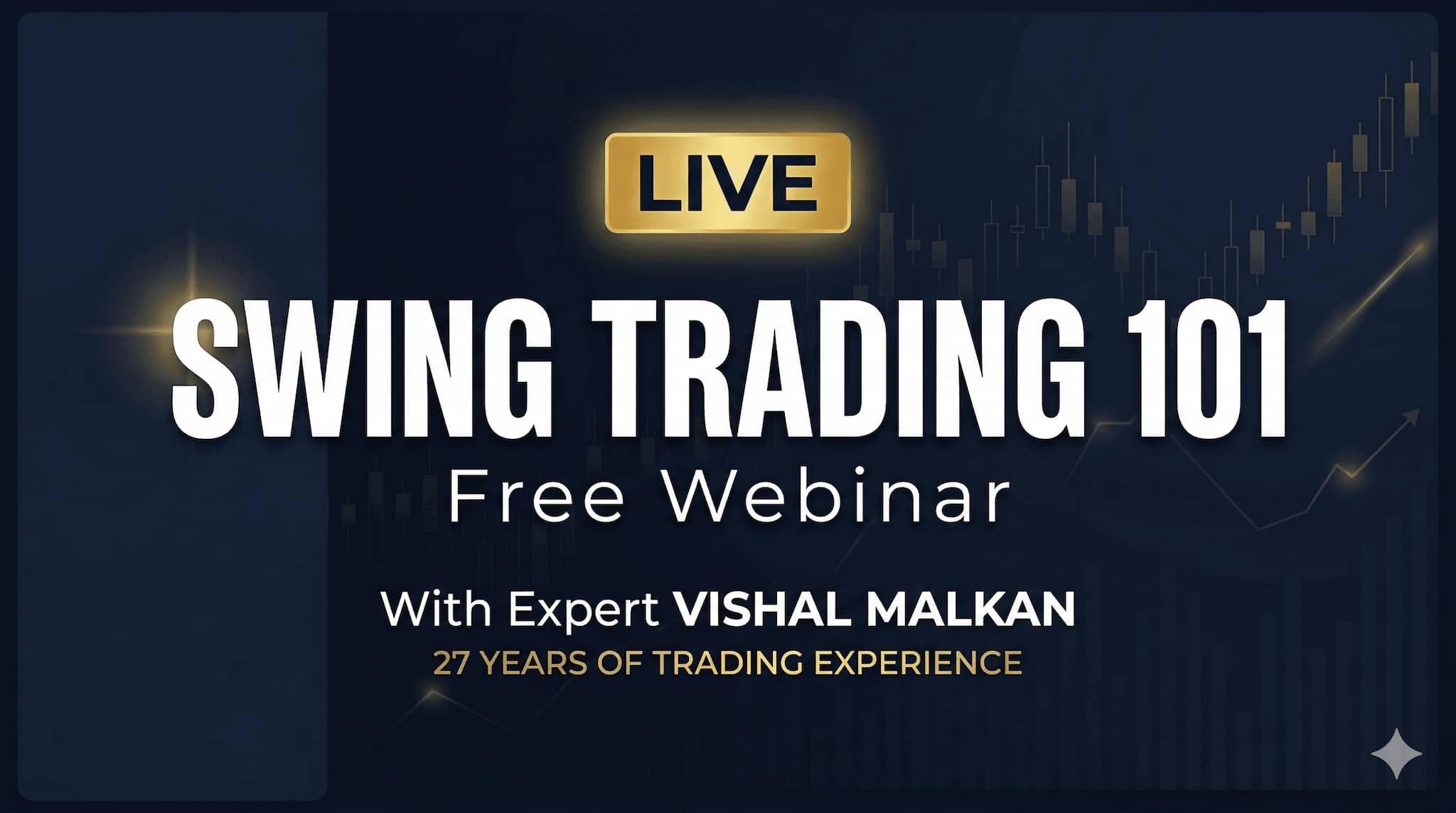 LIVE

SWING TRADING 101

Free Webinar

With Expert VISHAL MALKAN

27 YEARS OF TRADING EXPERIENCE